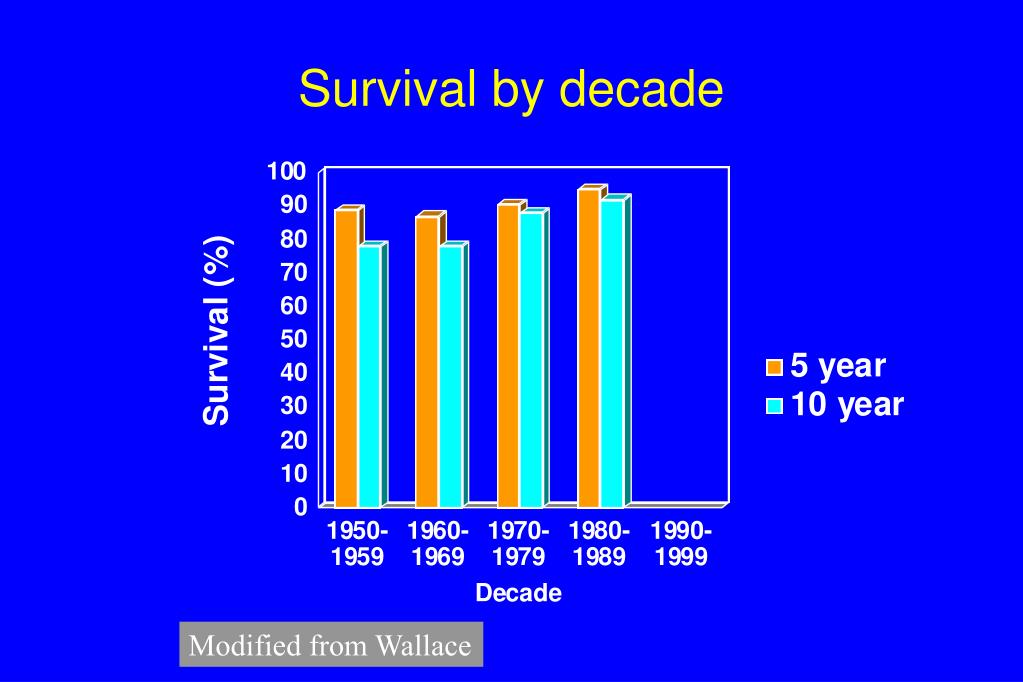 Survival by decade

Survival (%)

100
90
80
70
60
50
40
30
20
10
0

1950-1959
1960-1969
1970-1979
1980-1989
1990-1999

Decade

5 year
10 year

Modified from Wallace